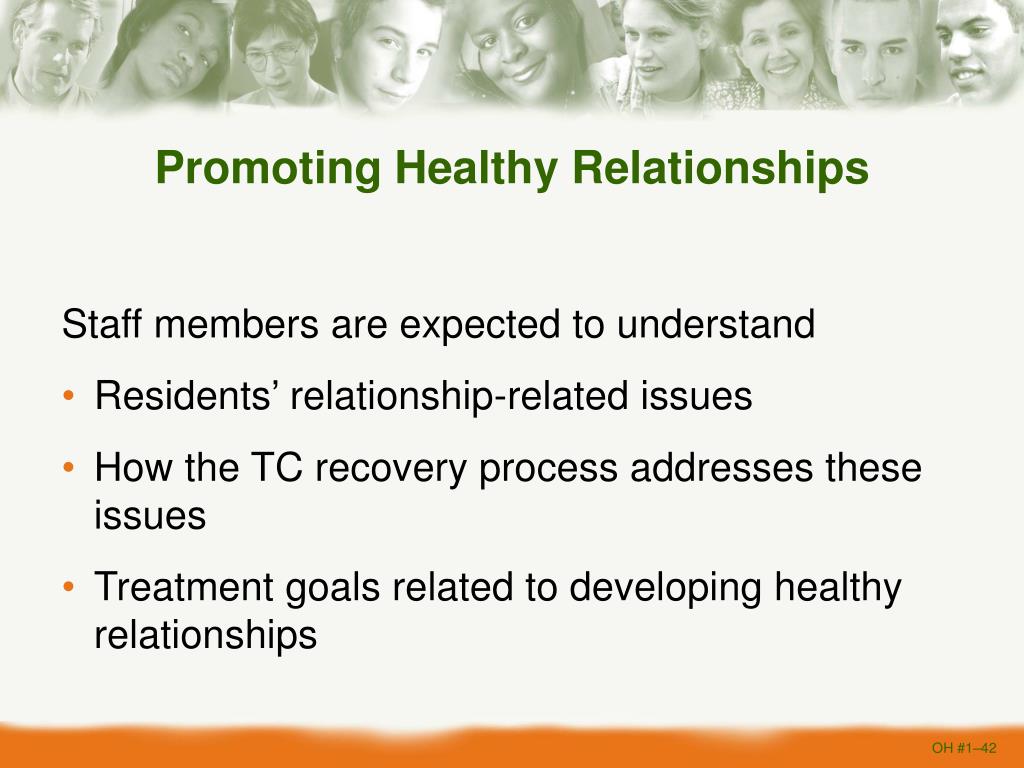 Promoting Healthy Relationships

Staff members are expected to understand

• Residents’ relationship-related issues

• How the TC recovery process addresses these issues

• Treatment goals related to developing healthy relationships

OH #1–42